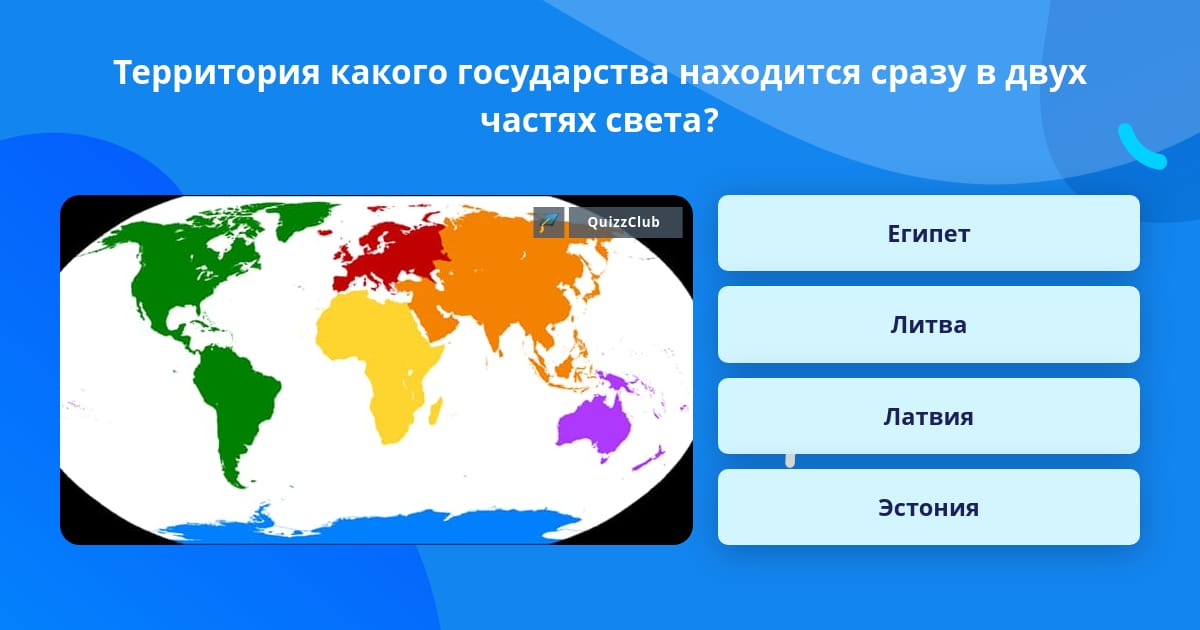 Территория какого государства находится сразу в двух частях света?

QuizzClub

Египет

Литва

Латвия

Эстония